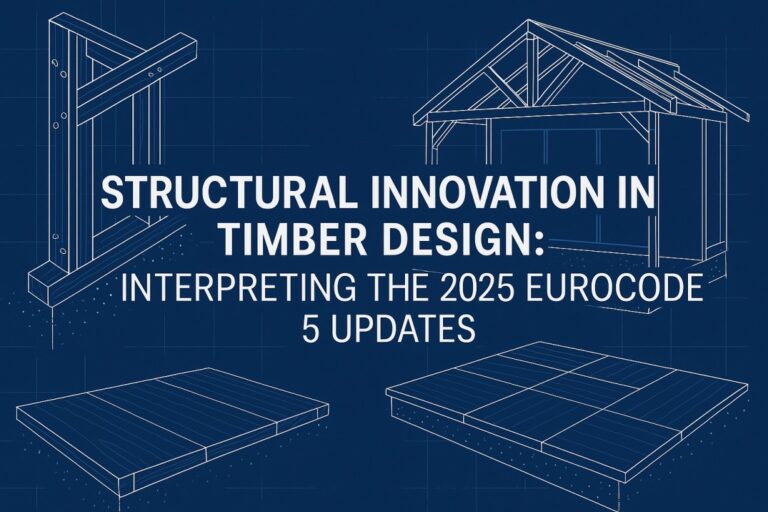 STRUCTURAL INNOVATION IN TIMBER DESIGN:
INTERPRETING THE 2025 EUROCODE 5 UPDATES